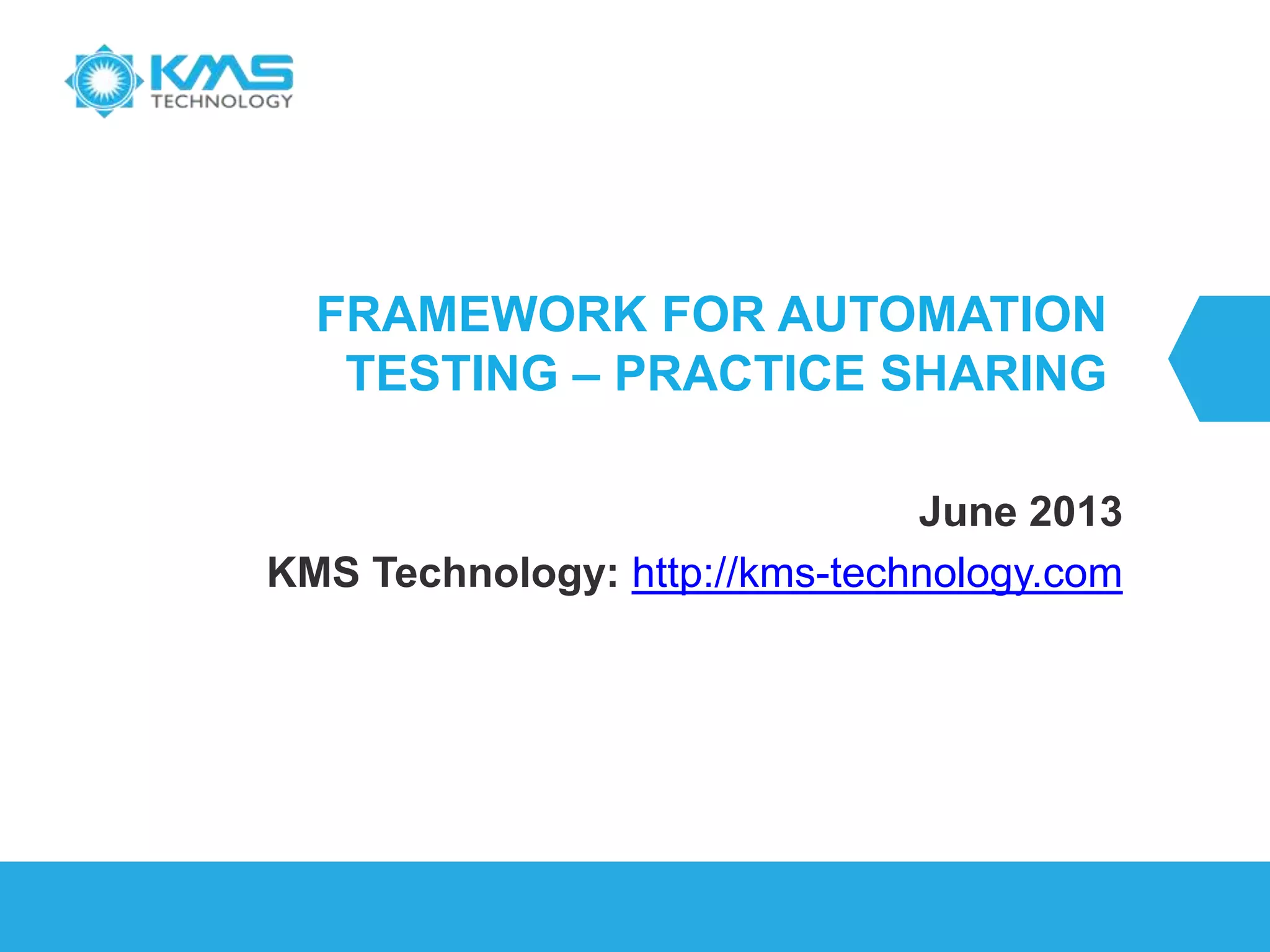 KMS
TECHNOLOGY

FRAMEWORK FOR AUTOMATION TESTING – PRACTICE SHARING

June 2013

KMS Technology: http://kms-technology.com